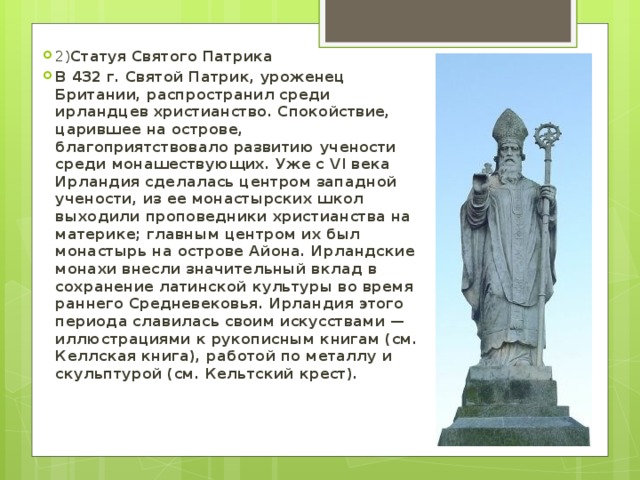 2)Статуя Святого Патрика

В 432 г. Святой Патрик, уроженец Британии, распространил среди ирландцев христианство. Спокойствие, царившее на острове, благоприятствовало развитию учености среди монашествующих. Уже с VI века Ирландия сделалась центром западной учености, из ее монастырских школ выходили проповедники христианства на материке; главным центром их был монастырь на острове Айона. Ирландские монахи внесли значительный вклад в сохранение латинской культуры во время раннего Средневековья. Ирландия этого периода славилась своим искусствами — иллюстрациями к рукописным книгам (см. Келлская книга), работой по металлу и скульптурой (см. Кельтский крест).